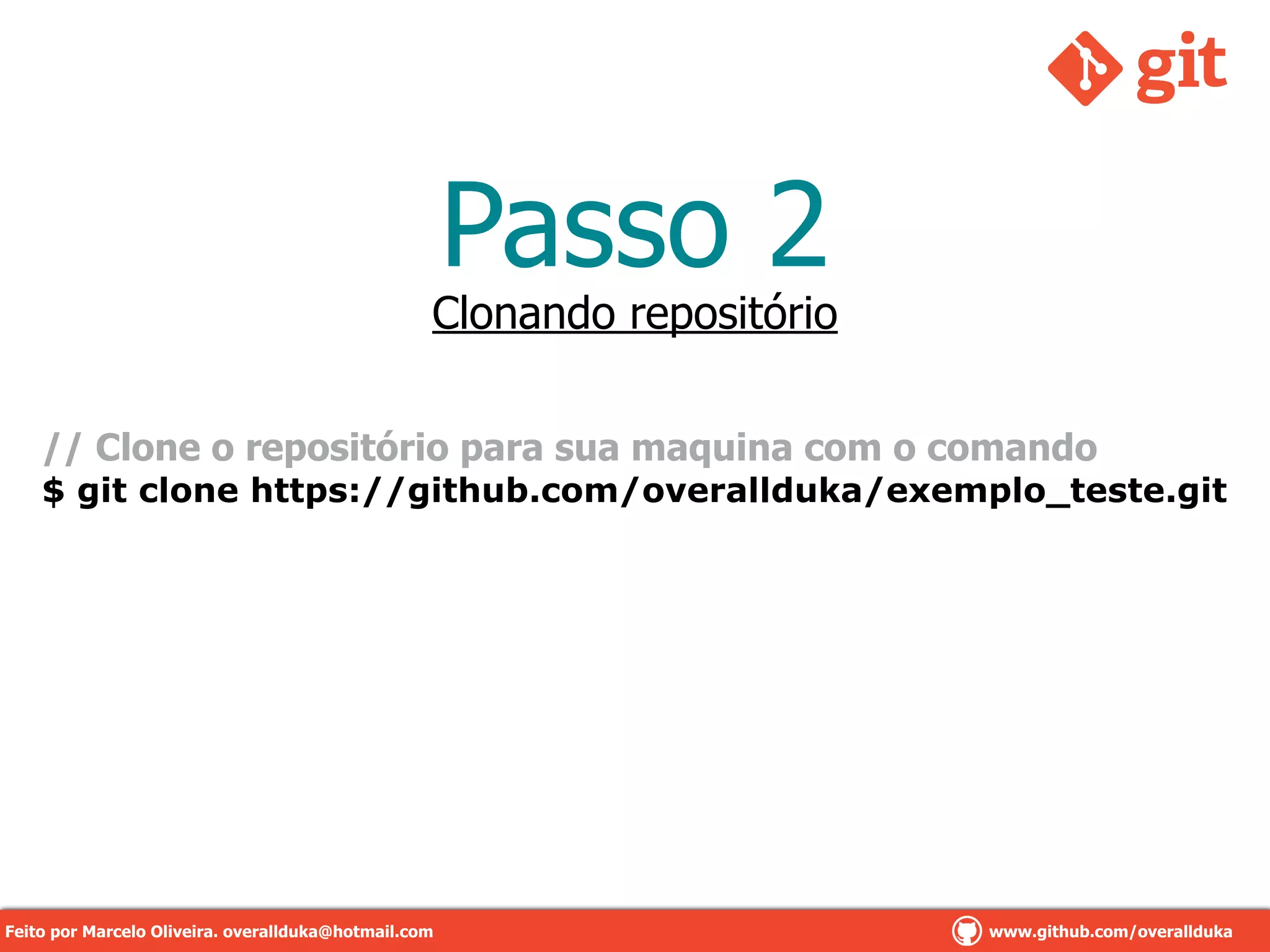 git

Passo 2

Clonando repositório

// Clone o repositório para sua maquina com o comando
$ git clone https://github.com/overallduka/exemplo_teste.git

Feito por Marcelo Oliveira. overallduka@hotmail.com

www.github.com/overallduka